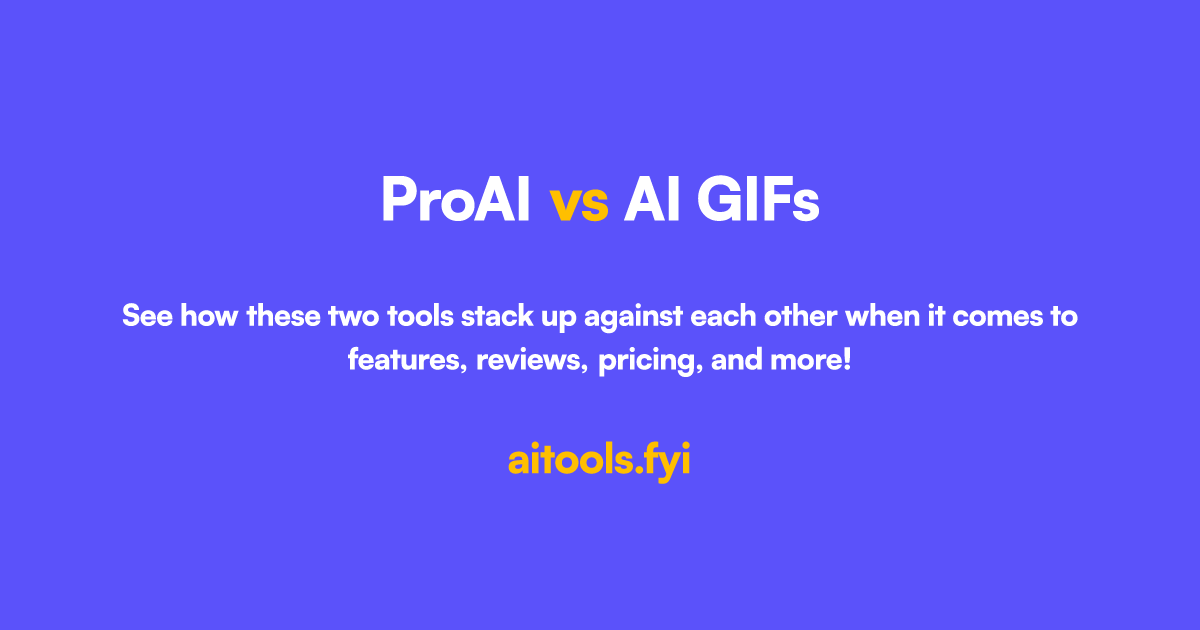 ProAI vs AI GIFs

See how these two tools stack up against each other when it comes to features, reviews, pricing, and more!

aitools.fyi